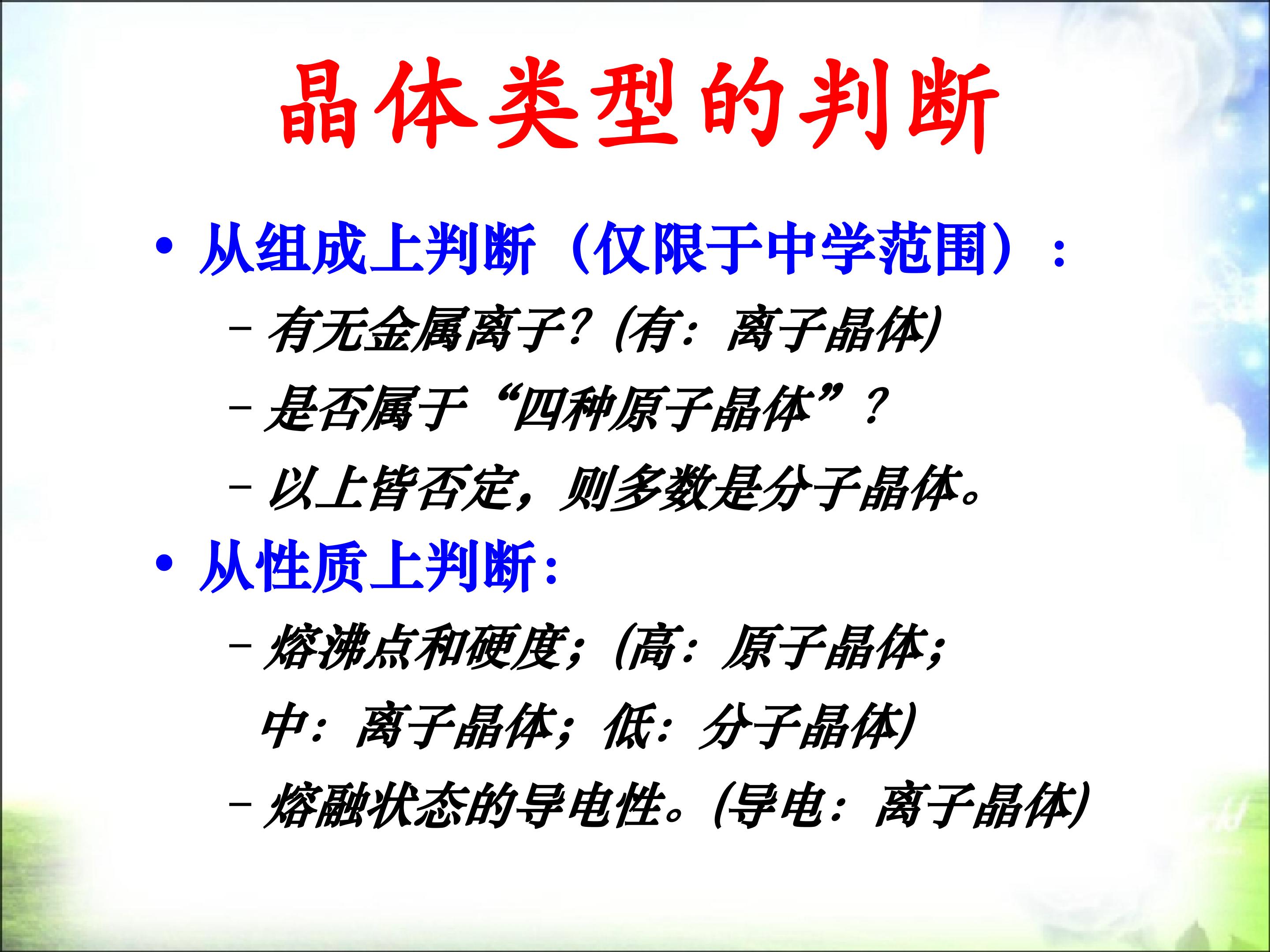 晶体类型的判断

• 从组成上判断（仅限于中学范围）：

- 有无金属离子？(有：离子晶体)

- 是否属于“四种原子晶体”？

- 以上皆否定，则多数是分子晶体。

• 从性质上判断：

- 熔沸点和硬度；(高：原子晶体；中：离子晶体；低：分子晶体)

- 熔融状态的导电性。(导电：离子晶体)